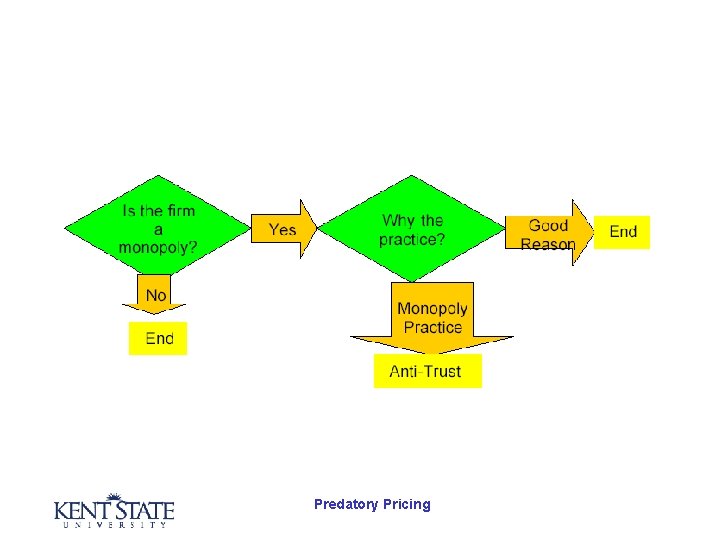 Is the firm a monopoly?

Yes

Why the practice?

Good Reason

End

No

End

Monopoly Practice

Anti-Trust

KENT STATE UNIVERSITY

Predatory Pricing